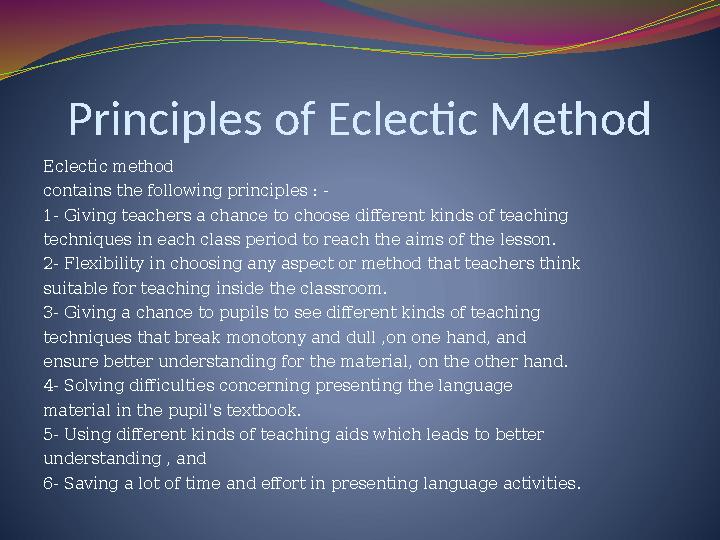 Principles of Eclectic Method

Eclectic method
contains the following principles : -
1- Giving teachers a chance to choose different kinds of teaching techniques in each class period to reach the aims of the lesson.
2- Flexibility in choosing any aspect or method that teachers think suitable for teaching inside the classroom.
3- Giving a chance to pupils to see different kinds of teaching techniques that break monotony and dull ,on one hand, and ensure better understanding for the material, on the other hand.
4- Solving difficulties concerning presenting the language material in the pupil's textbook.
5- Using different kinds of teaching aids which leads to better understanding , and
6- Saving a lot of time and effort in presenting language activities.